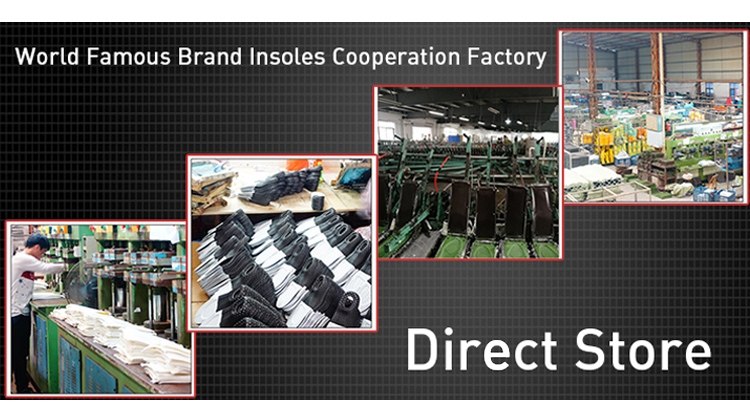 World Famous Brand Insoles Cooperation Factory

Direct Store